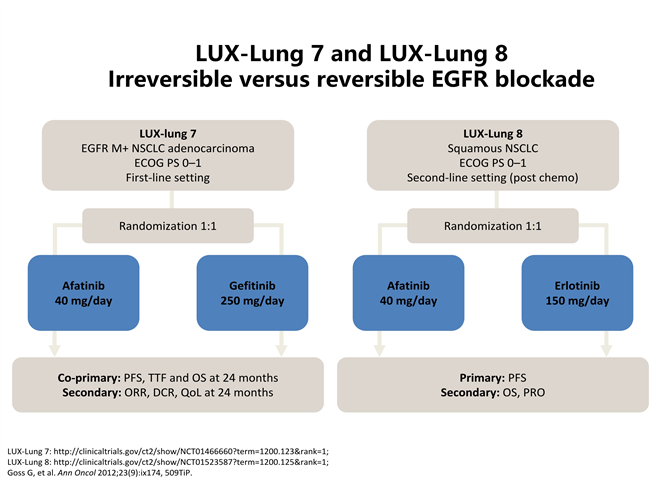 LUX-Lung 7 and LUX-Lung 8
Irreversible versus reversible EGFR blockade

LUX-lung 7
EGFR M+ NSCLC adenocarcinoma
ECOG PS 0–1
First-line setting

Randomization 1:1

Afatinib
40 mg/day

Gefitinib
250 mg/day

Co-primary: PFS, TTF and OS at 24 months
Secondary: ORR, DCR, QoL at 24 months

LUX-Lung 8
Squamous NSCLC
ECOG PS 0–1
Second-line setting (post chemo)

Randomization 1:1

Afatinib
40 mg/day

Erlotinib
150 mg/day

Primary: PFS
Secondary: OS, PRO

LUX-Lung 7: http://clinicaltrials.gov/ct2/show/NCT01466660?term=1200.123&rank=1;
LUX-Lung 8: http://clinicaltrials.gov/ct2/show/NCT01523587?term=1200.125&rank=1;
Goss G, et al. Ann Oncol 2012;23(9):ix174, 509TiP.